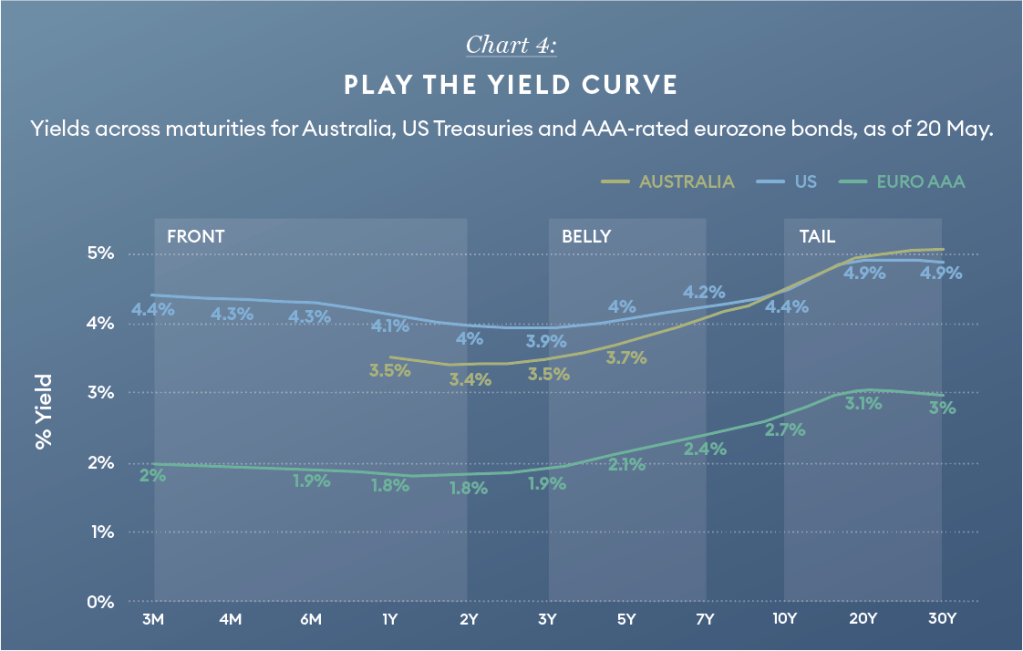 Chart 4:

PLAY THE YIELD CURVE

Yields across maturities for Australia, US Treasuries and AAA-rated eurozone bonds, as of 20 May.

AUSTRALIA US EURO AAA

FRONT BELLY TAIL

% Yield

5%
4%
3%
2%
1%
0%

4.4% 4.3% 4.3% 4.1% 4% 3.9% 4% 4.2% 4.4% 4.9% 4.9%

3.5% 3.4% 3.5% 3.7%

2% 1.9% 1.8% 1.8% 1.9% 2.1% 2.4% 2.7% 3.1% 3%

3M 4M 6M 1Y 2Y 3Y 5Y 7Y 10Y 20Y 30Y